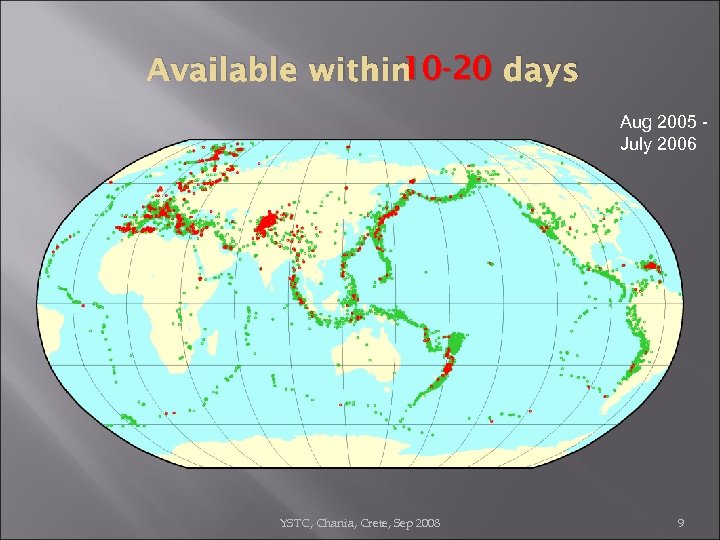 Available within 10-20 days

Aug 2005 - July 2006

YSTC, Chania, Crete, Sep 2008

9